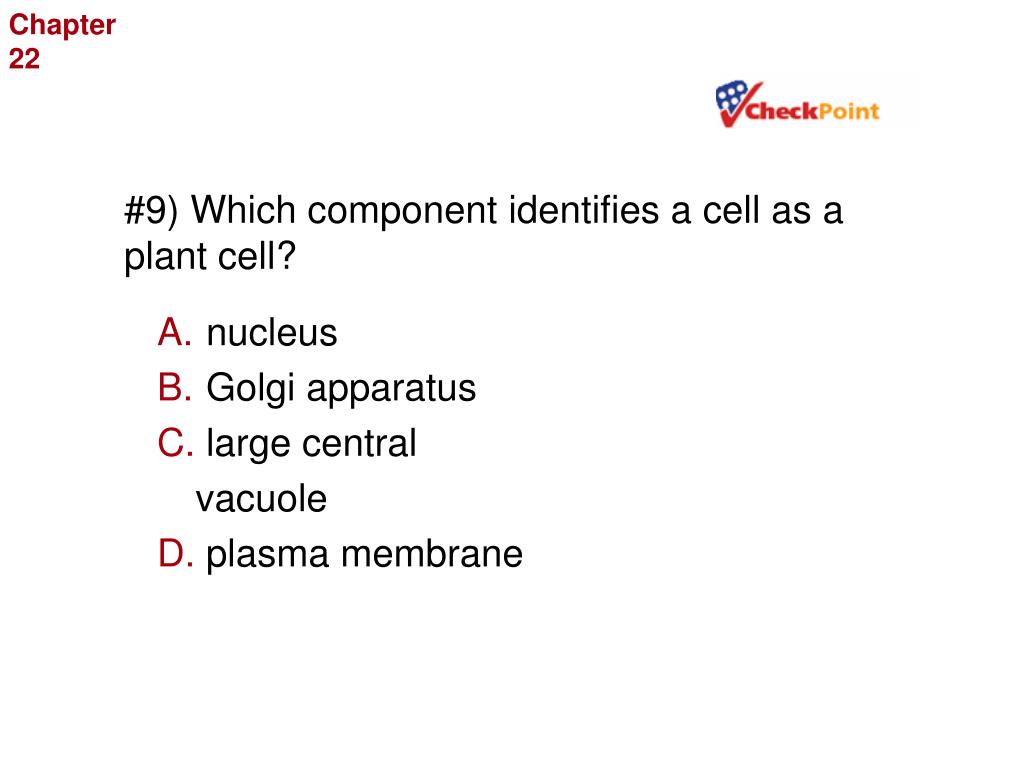 Chapter 22

CheckPoint

#9) Which component identifies a cell as a plant cell?

A. nucleus
B. Golgi apparatus
C. large central vacuole
D. plasma membrane